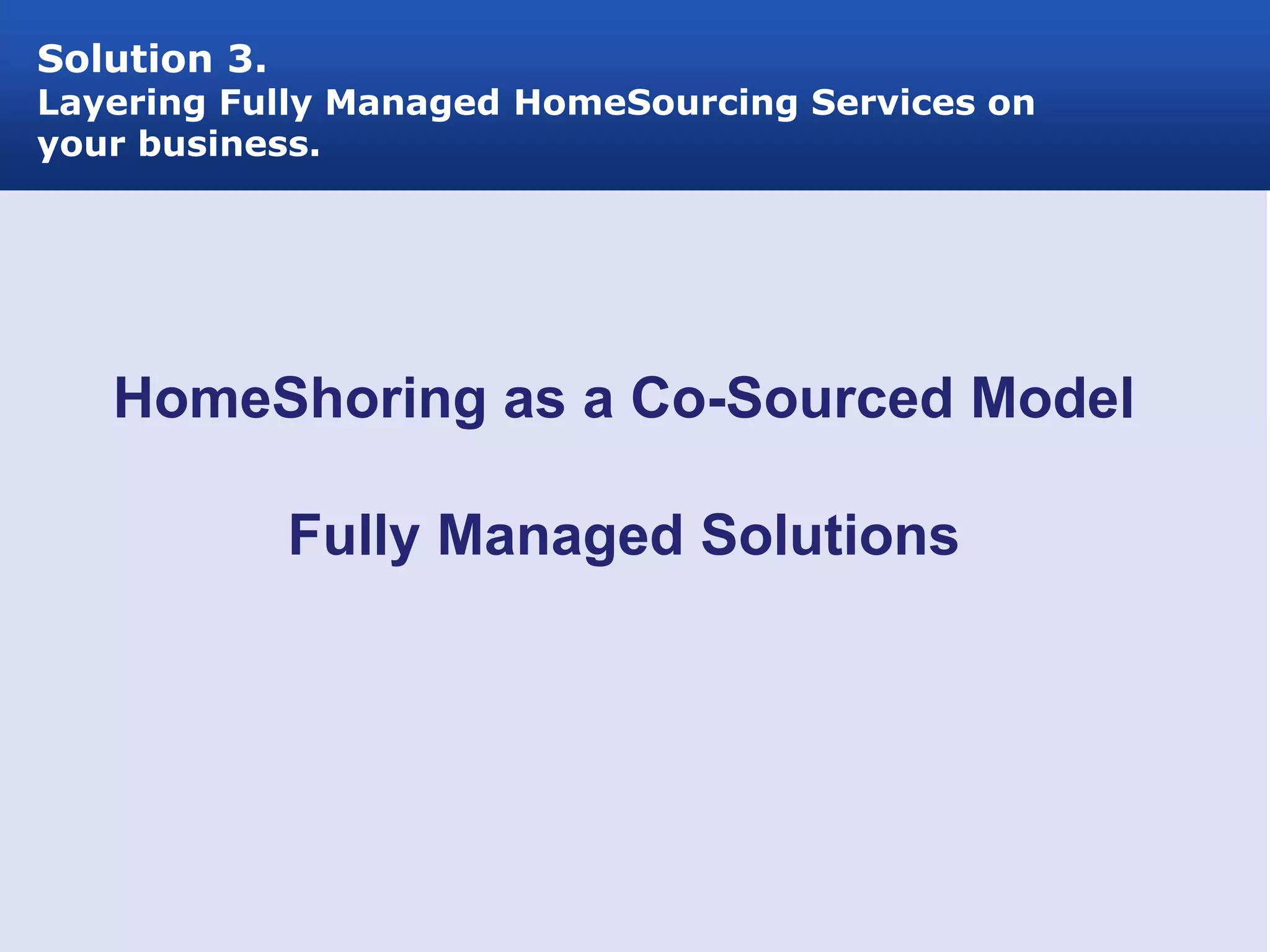 Solution 3.
Layering Fully Managed HomeSourcing Services on your business.

HomeShoring as a Co-Sourced Model

Fully Managed Solutions